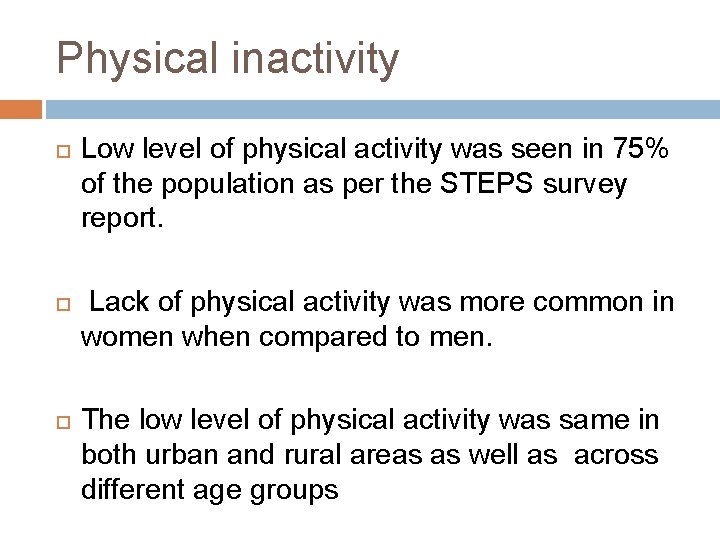 Physical inactivity

Low level of physical activity was seen in 75% of the population as per the STEPS survey report.

Lack of physical activity was more common in women when compared to men.

The low level of physical activity was same in both urban and rural areas as well as across different age groups